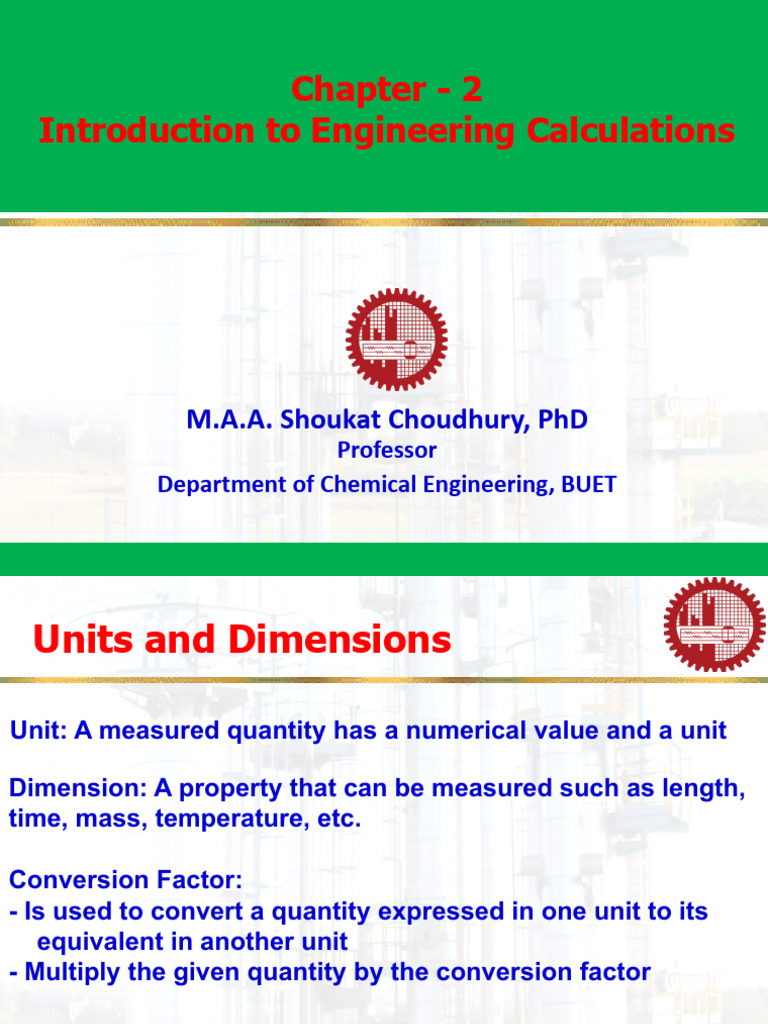 Chapter - 2
Introduction to Engineering Calculations

M.A.A. Shoukat Choudhury, PhD
Professor
Department of Chemical Engineering, BUET

Units and Dimensions

Unit: A measured quantity has a numerical value and a unit

Dimension: A property that can be measured such as length, time, mass, temperature, etc.

Conversion Factor:
- Is used to convert a quantity expressed in one unit to its equivalent in another unit
- Multiply the given quantity by the conversion factor